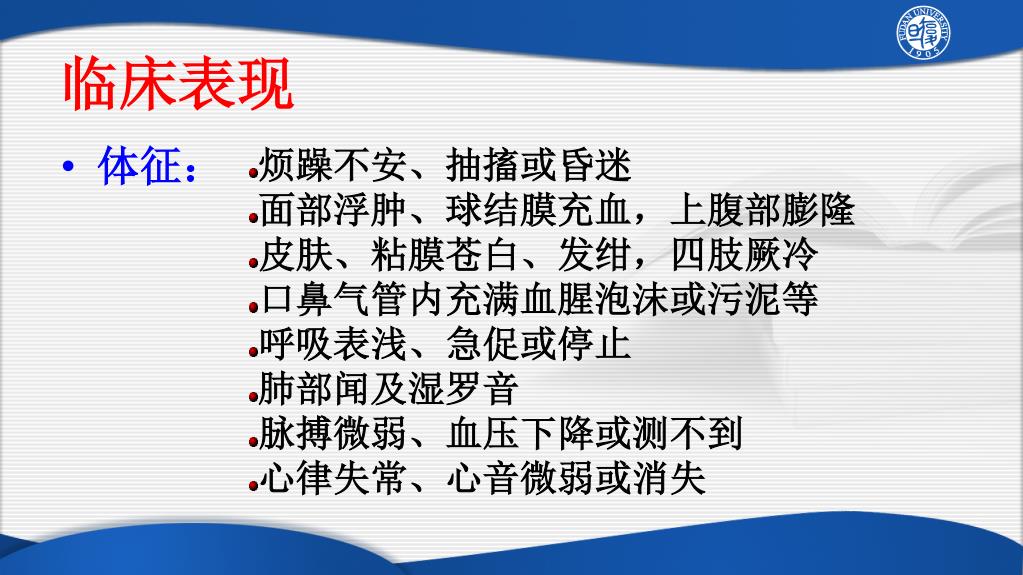 FUDAN UNIVERSITY 1905

临床表现

• 体征：
烦躁不安、抽搐或昏迷
面部浮肿、球结膜充血，上腹部膨隆
皮肤、粘膜苍白、发绀，四肢厥冷
口鼻气管内充满血腥泡沫或污泥等
呼吸表浅、急促或停止
肺部闻及湿罗音
脉搏微弱、血压下降或测不到
心律失常、心音微弱或消失